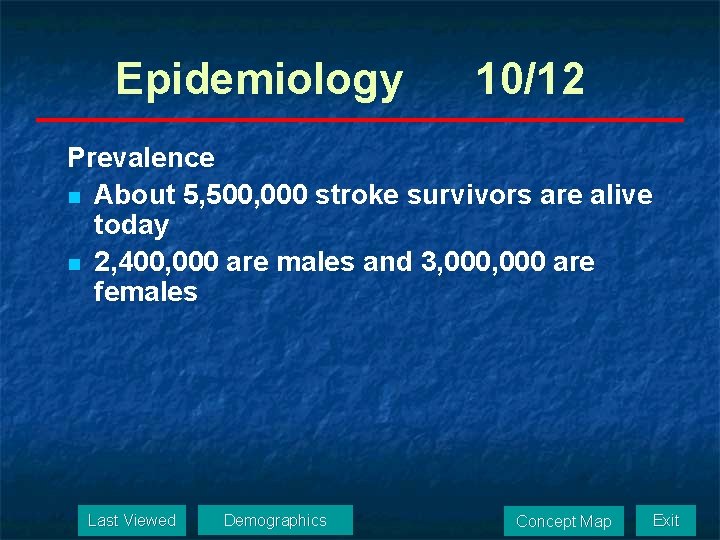 Epidemiology 10/12

Prevalence

About 5,500,000 stroke survivors are alive today

2,400,000 are males and 3,000,000 are females

Last Viewed
Demographics
Concept Map
Exit